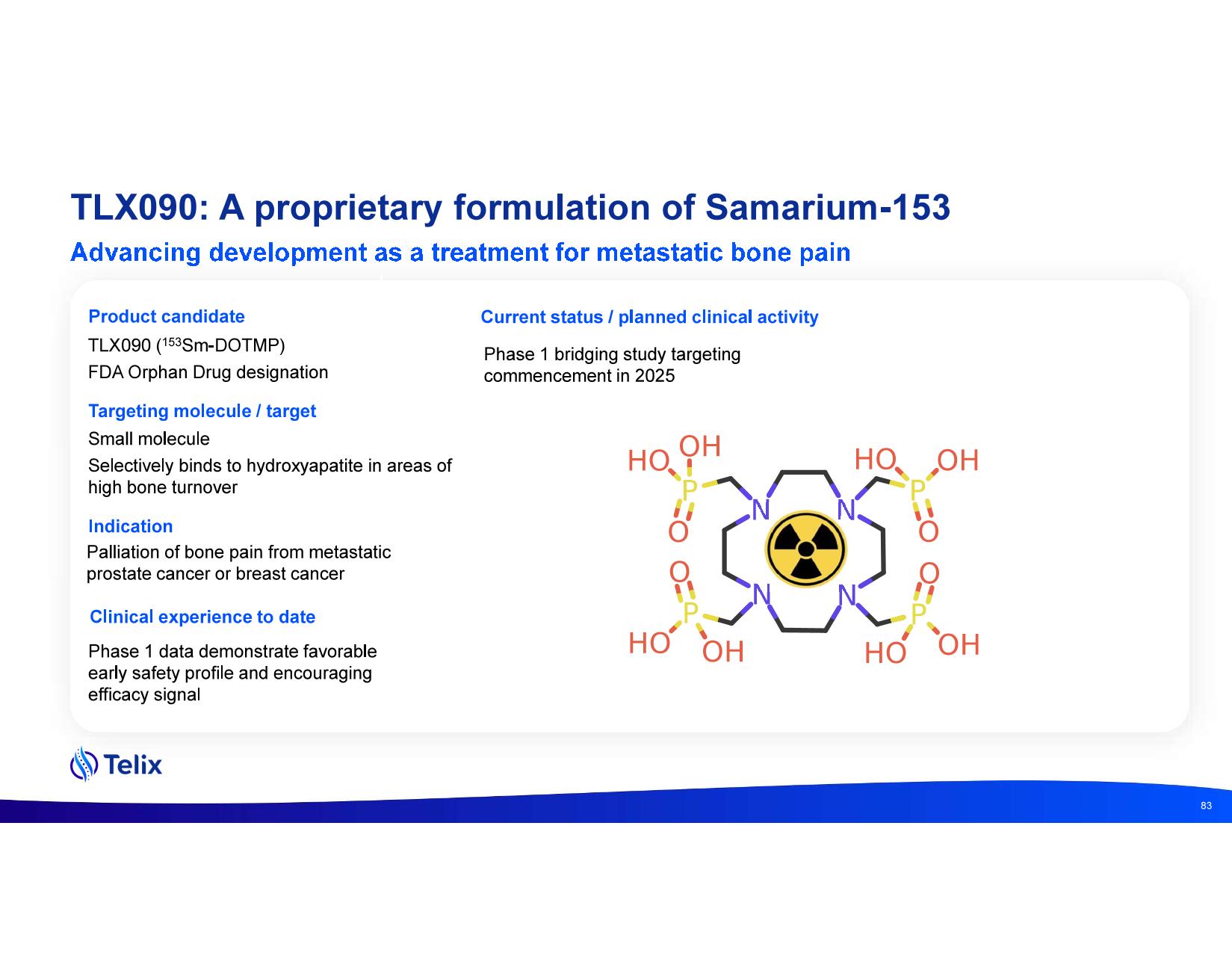 TLX090: A proprietary formulation of Samarium-153

Advancing development as a treatment for metastatic bone pain

Product candidate

TLX090 ($^{153}$Sm-DOTMP)

FDA Orphan Drug designation

Targeting molecule / target

Small molecule

Selectively binds to hydroxyapatite in areas of high bone turnover

Indication

Palliation of bone pain from metastatic prostate cancer or breast cancer

Clinical experience to date

Phase 1 data demonstrate favorable early safety profile and encouraging efficacy signal

Current status / planned clinical activity

Phase 1 bridging study targeting commencement in 2025

HO OH P O N N HO OH P O O P HO OH N N O P HO OH

Telix

83